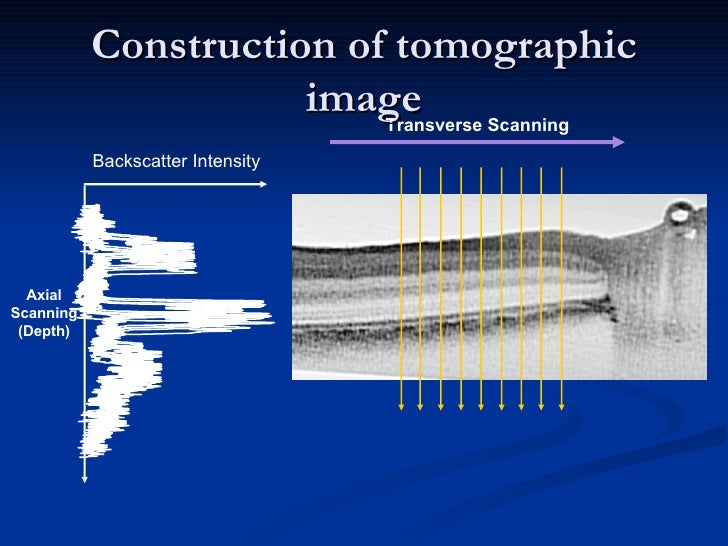 Construction of tomographic image

Transverse Scanning

Backscatter Intensity

Axial Scanning (Depth)